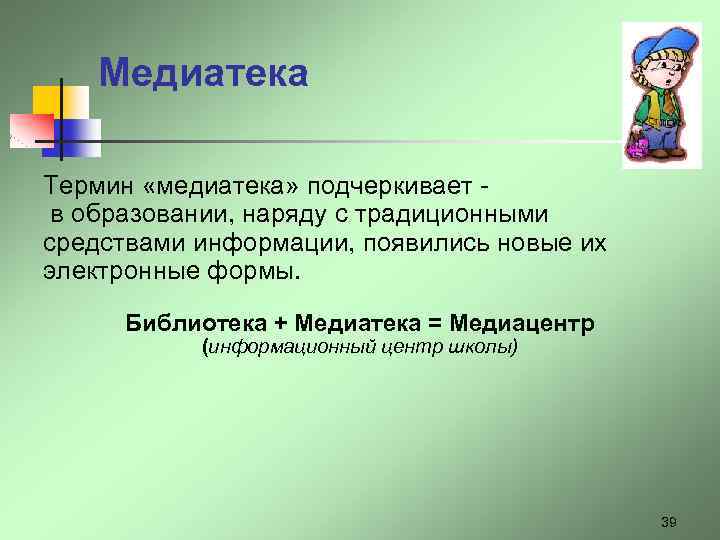 Медиатека

Термин «медиатека» подчеркивает - в образовании, наряду с традиционными средствами информации, появились новые их электронные формы.

Библиотека + Медиатека = Медиацентр
(информационный центр школы)

39